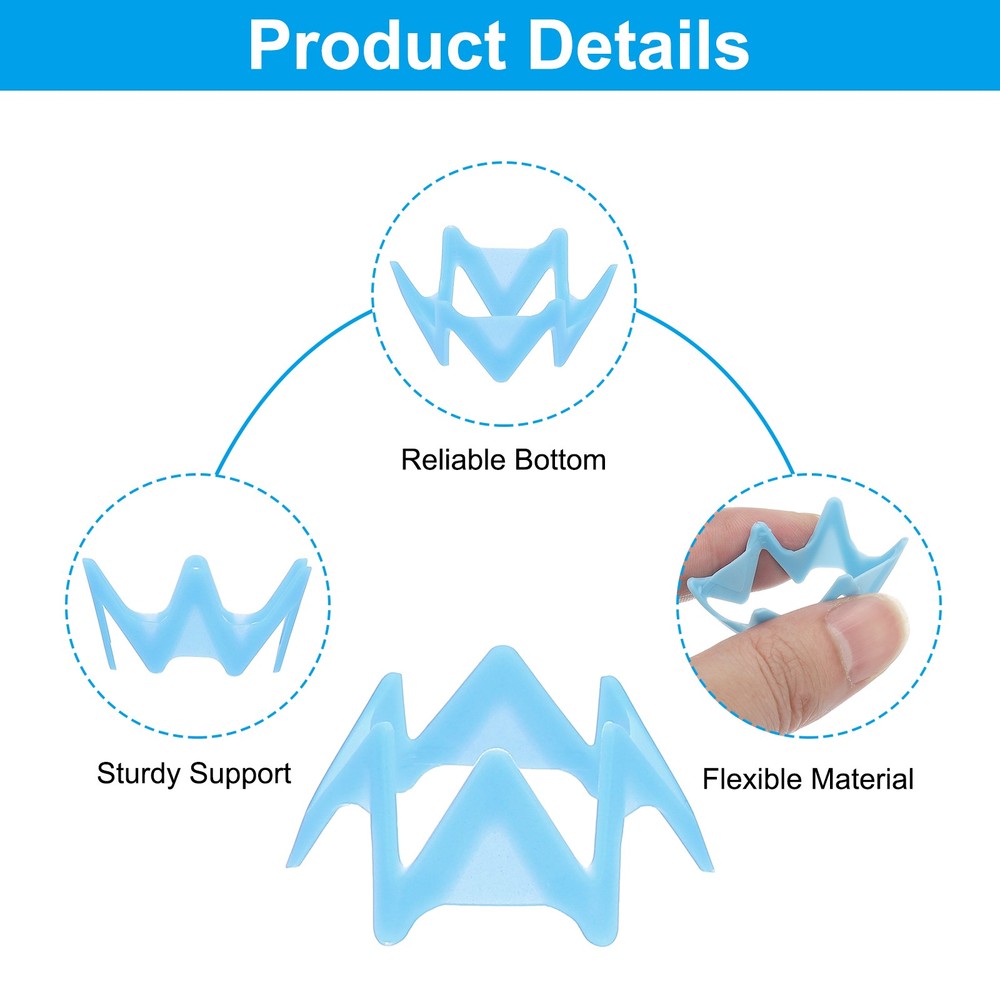 Product Details

Reliable Bottom

Sturdy Support

Flexible Material